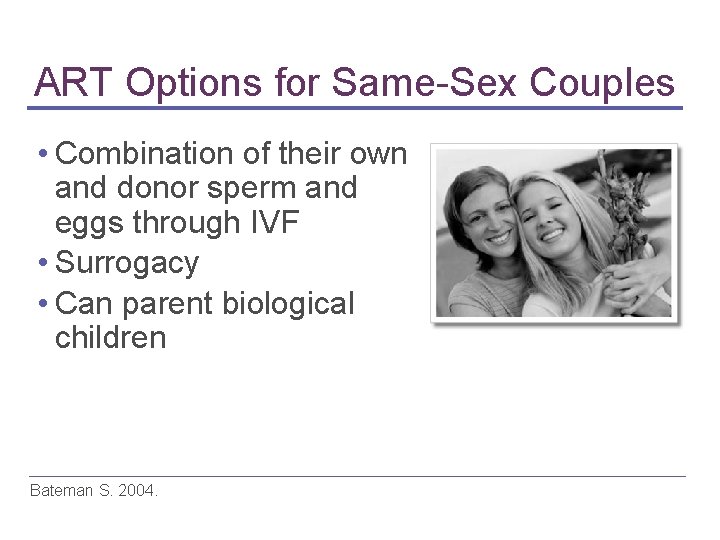 ART Options for Same-Sex Couples

• Combination of their own and donor sperm and eggs through IVF
• Surrogacy
• Can parent biological children

Bateman S. 2004.